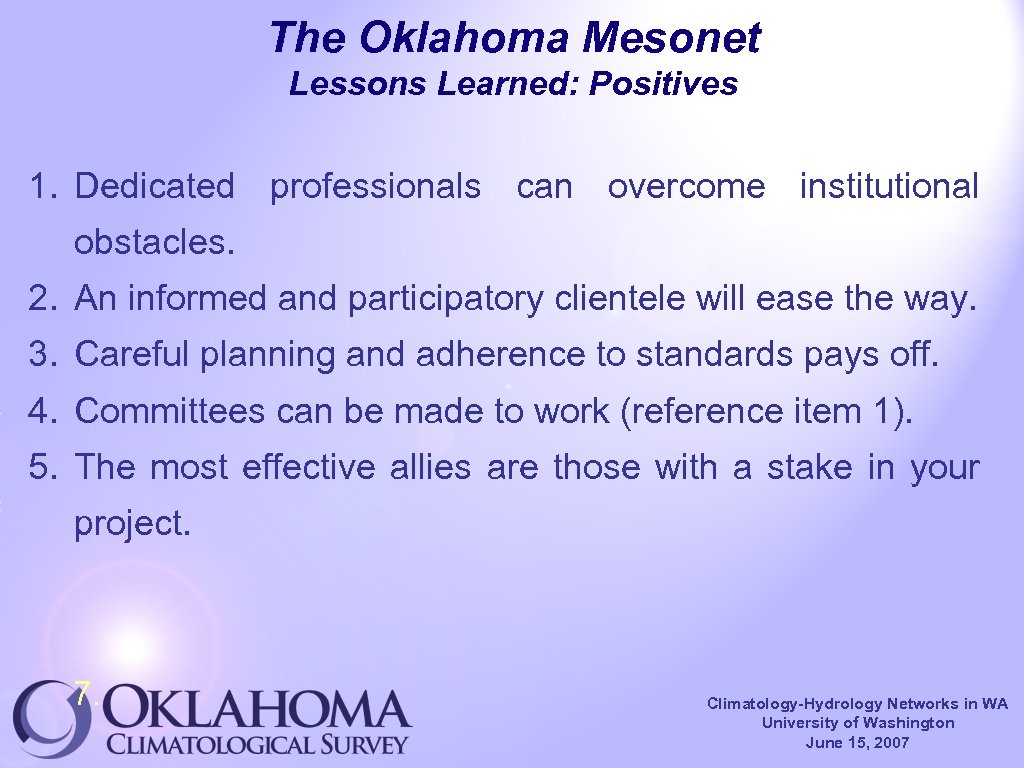 The Oklahoma Mesonet
Lessons Learned: Positives

1. Dedicated professionals can overcome institutional obstacles.
2. An informed and participatory clientele will ease the way.
3. Careful planning and adherence to standards pays off.
4. Committees can be made to work (reference item 1).
5. The most effective allies are those with a stake in your project.

7

OKLAHOMA
CLIMATOLOGICAL SURVEY

Climatology-Hydrology Networks in WA
University of Washington
June 15, 2007